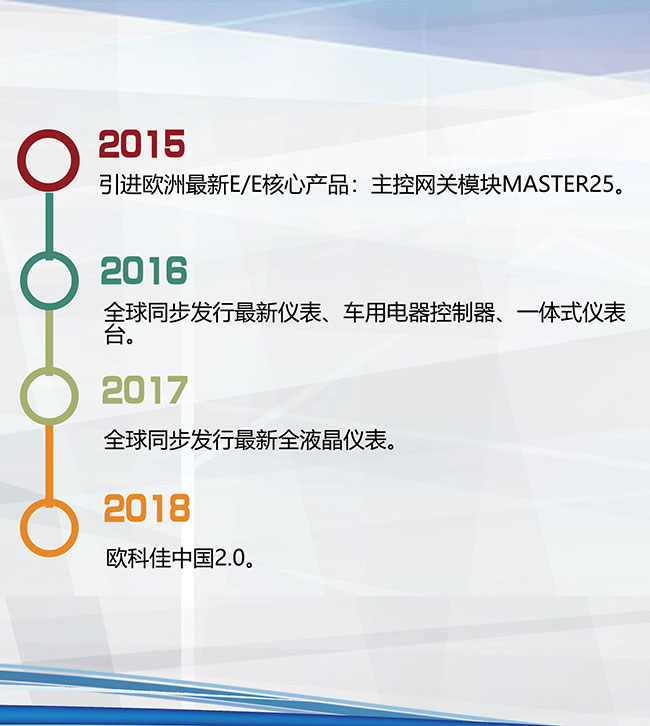 2015
引进欧洲最新E/E核心产品：主控网关模块MASTER25。

2016
全球同步发行最新仪表、车用电器控制器、一体式仪表台。

2017
全球同步发行最新全液晶仪表。

2018
欧科佳中国2.0。